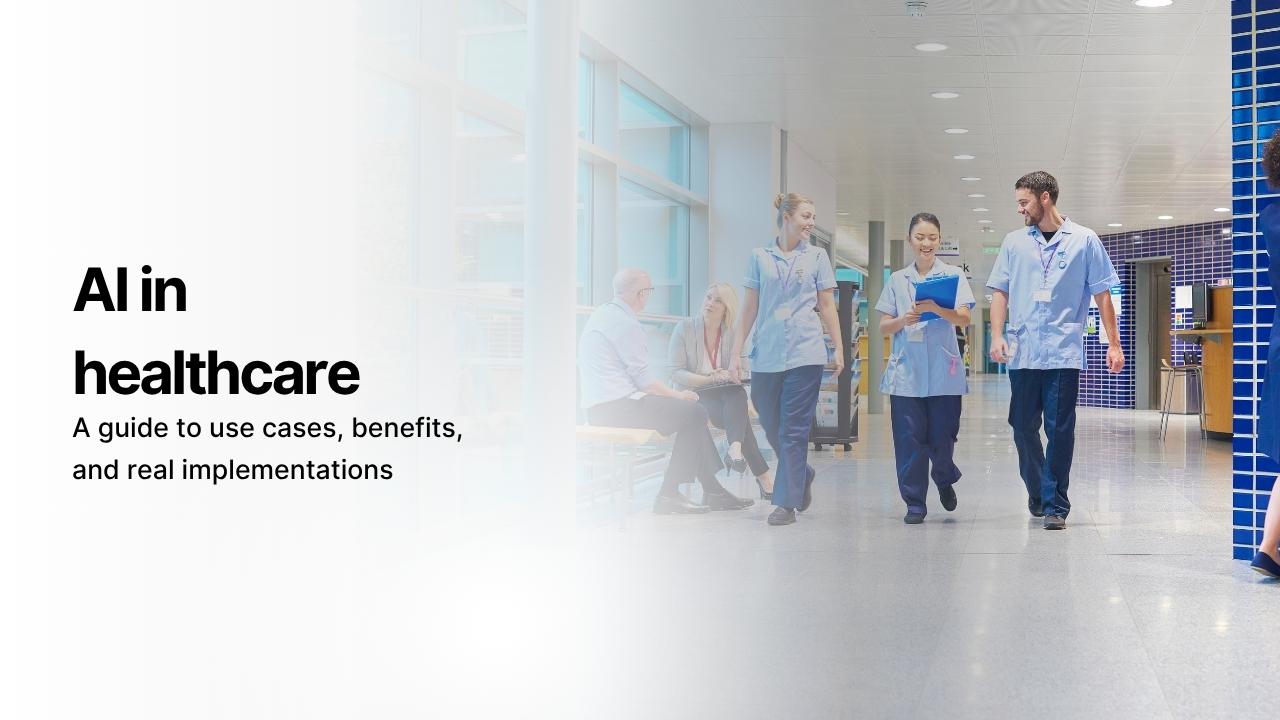 AI in healthcare

A guide to use cases, benefits, and real implementations